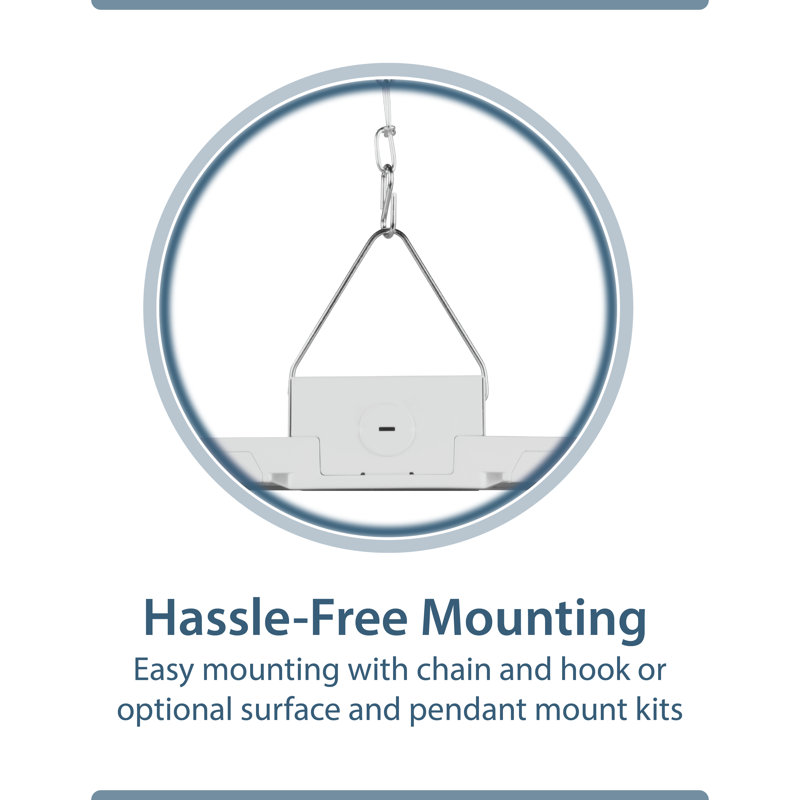 Hassle-Free Mounting

Easy mounting with chain and hook or optional surface and pendant mount kits